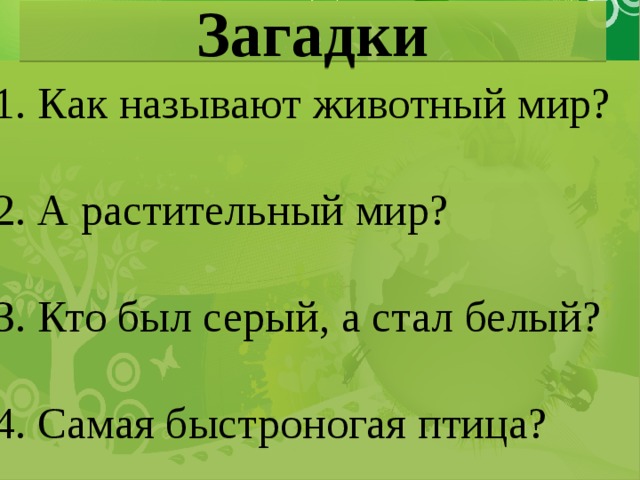 Загадки

1. Как называют животный мир?

2. А растительный мир?

3. Кто был серый, а стал белый?

4. Самая быстроногая птица?